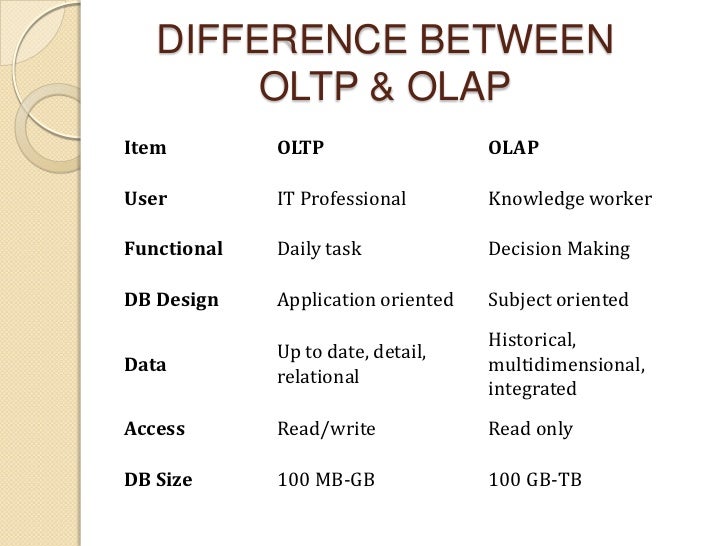 DIFFERENCE BETWEEN OLTP & OLAP

| Item | OLTP | OLAP |
|---|---|---|
| User | IT Professional | Knowledge worker |
| Functional | Daily task | Decision Making |
| DB Design | Application oriented | Subject oriented |
| Data | Up to date, detail, relational | Historical, multidimensional, integrated |
| Access | Read/write | Read only |
| DB Size | 100 MB-GB | 100 GB-TB |